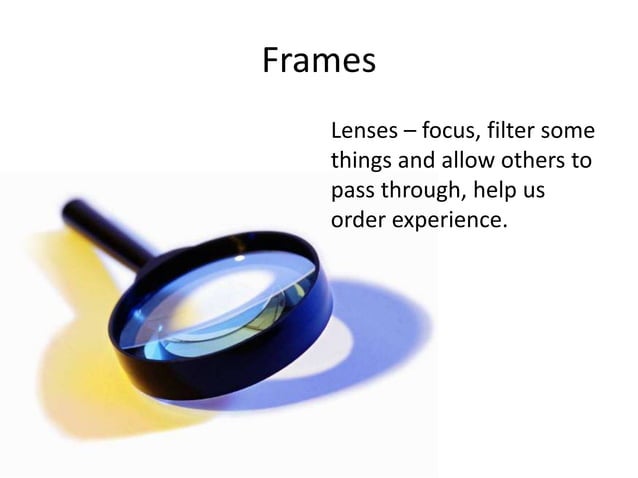 Frames

Lenses – focus, filter some things and allow others to pass through, help us order experience.